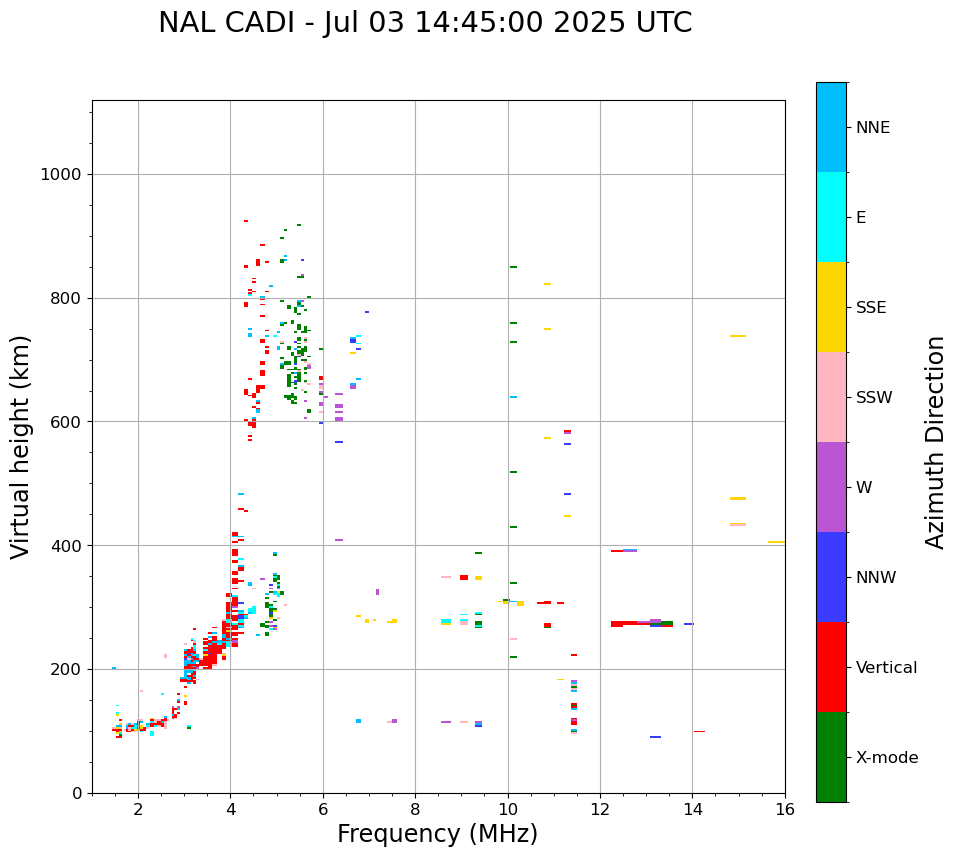 NAL CADI - Jul 03 14:45:00 2025 UTC

Virtual height (km)

1000
800
600
400
200
0

2
4
6
8
10
12
14
16

Frequency (MHz)

NNE
E
SSE
SSW
W
NNW
Vertical
X-mode

Azimuth Direction